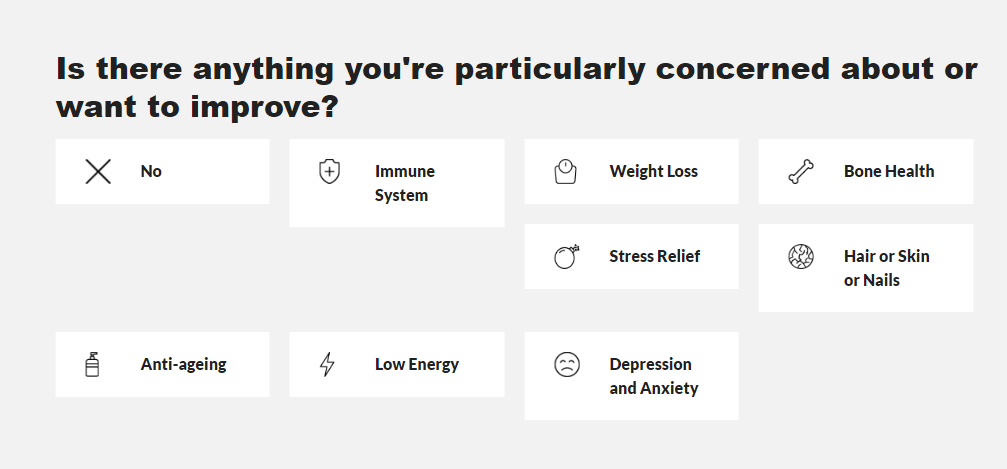 Is there anything you're particularly concerned about or want to improve?

No

Immune System

Weight Loss

Bone Health

Stress Relief

Hair or Skin or Nails

Anti-ageing

Low Energy

Depression and Anxiety